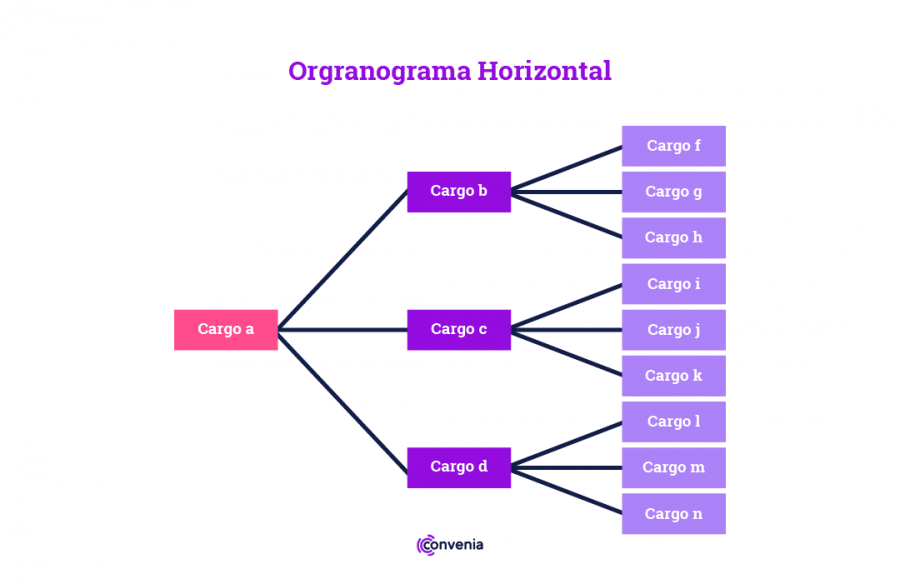 Orgranograma Horizontal

Cargo a

Cargo b

Cargo c

Cargo d

Cargo f

Cargo g

Cargo h

Cargo i

Cargo j

Cargo k

Cargo l

Cargo m

Cargo n

convenia